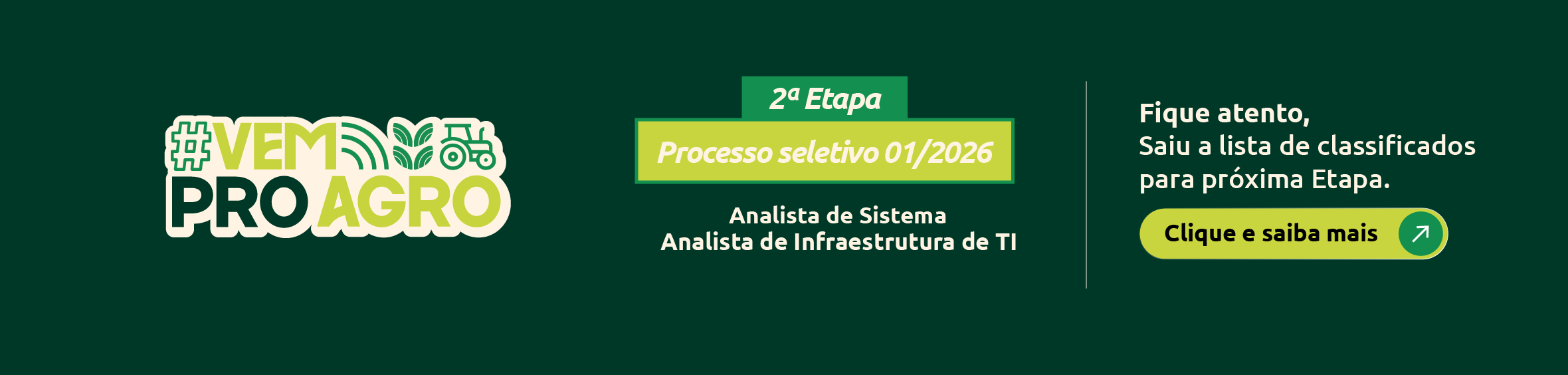 #VEM
PRO AGRO

2ª Etapa
Processo seletivo 01/2026

Analista de Sistema
Analista de Infraestrutura de TI

Fique atento,
Saiu a lista de classificados para próxima Etapa.

Clique e saiba mais